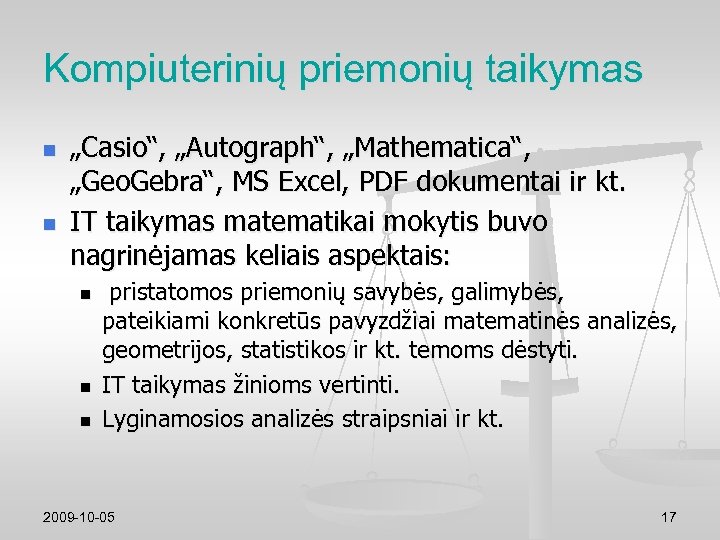 Kompiuterinių priemonių taikymas

„Casio“, „Autograph“, „Mathematica“, „GeoGebra“, MS Excel, PDF dokumentai ir kt.

IT taikymas matematikai mokytis buvo nagrinėjamas keliais aspektais:

pristatomos priemonių savybės, galimybės, pateikiami konkretūs pavyzdžiai matematinės analizės, geometrijos, statistikos ir kt. temoms dėstyti.

IT taikymas žinioms vertinti.

Lyginamosios analizės straipsniai ir kt.

2009-10-05

17